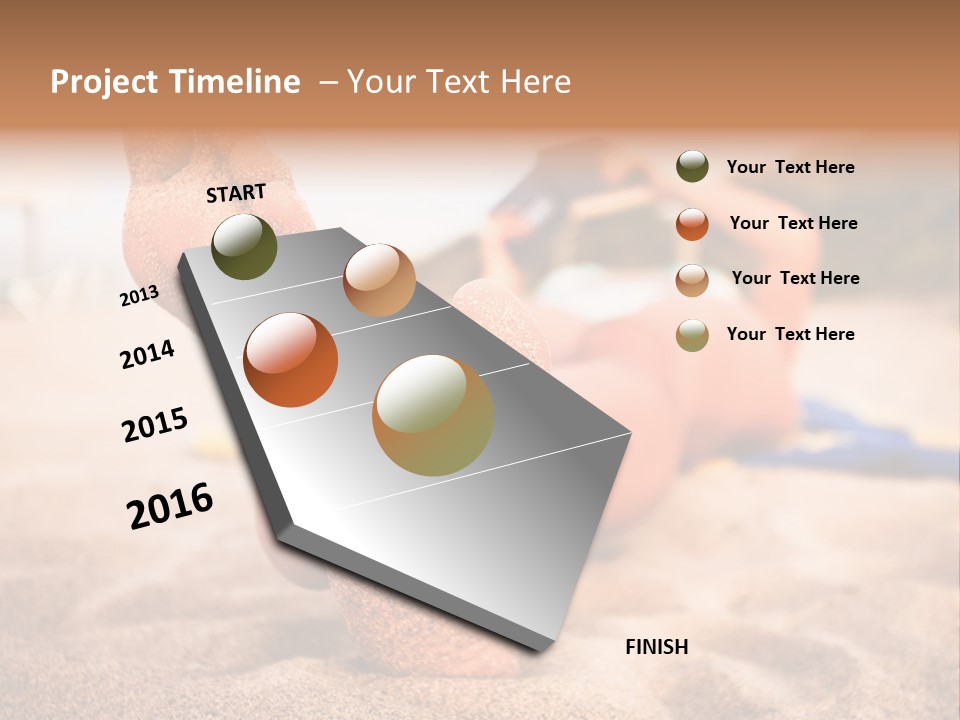 Project Timeline – Your Text Here

START

2013

2014

2015

2016

FINISH

Your Text Here

Your Text Here

Your Text Here

Your Text Here